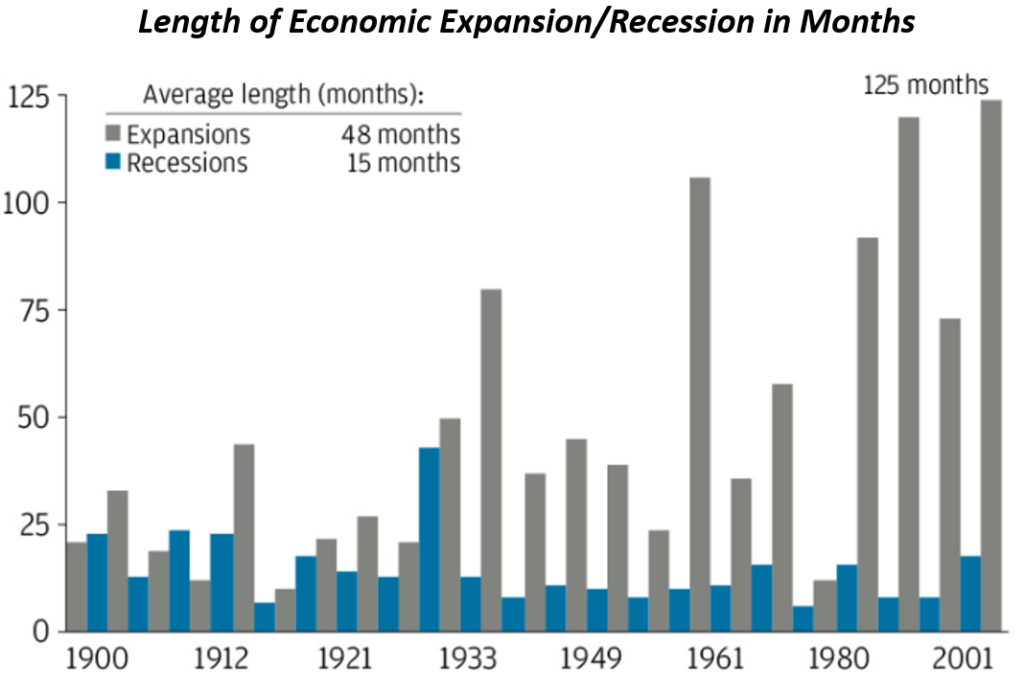 Length of Economic Expansion/Recession in Months

Average length (months):
Expansions 48 months
Recessions 15 months

125 months

125
100
75
50
25
0

1900
1912
1921
1933
1949
1961
1980
2001